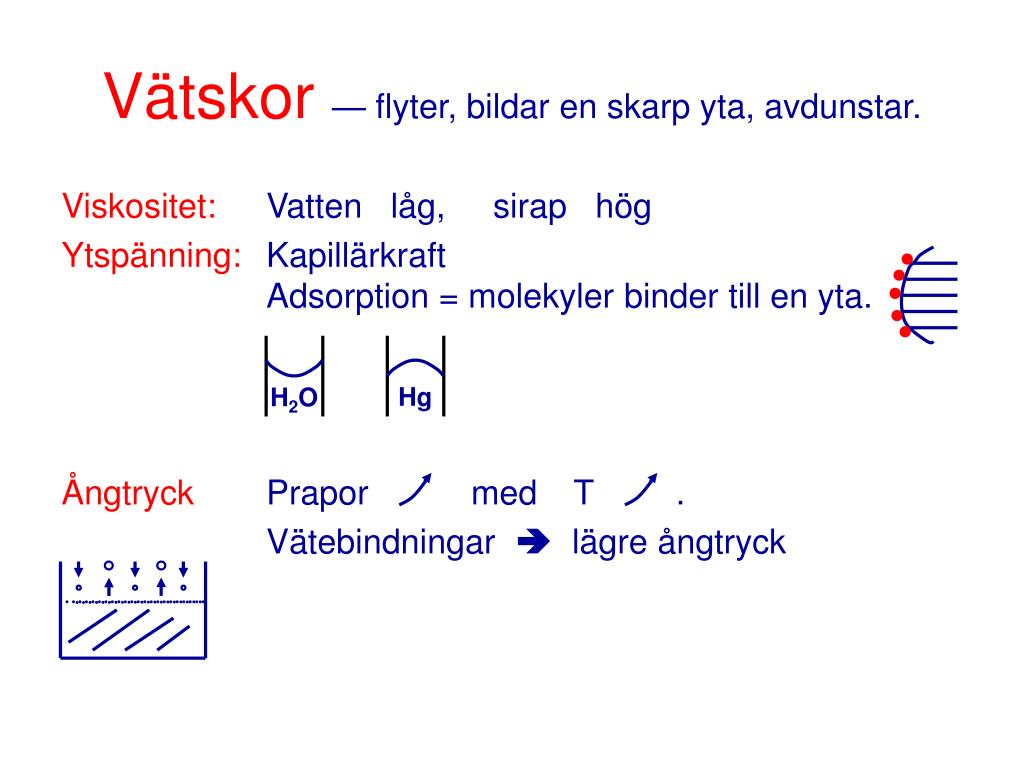 Vätskor — flyter, bildar en skarp yta, avdunstar.

Viskositet: Vatten låg, sirap hög

Ytspänning: Kapillärkraft
Adsorption = molekyler binder till en yta.

$H_2O$ Hg

Ångtryck Prapor ↗ med T ↗ .
Vätebindningar ➔ lägre ångtryck